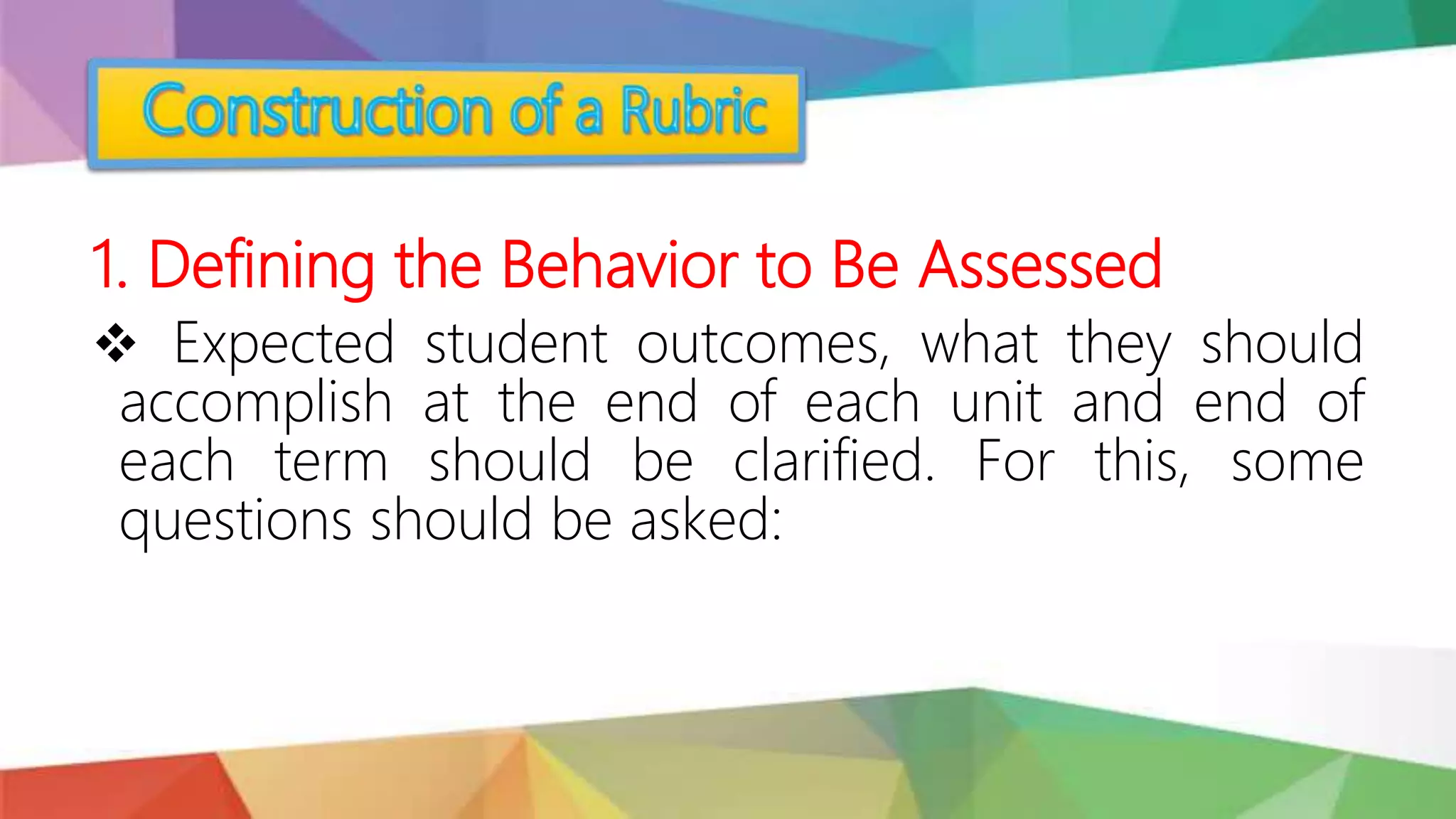 Construction of a Rubric

1. Defining the Behavior to Be Assessed

❖ Expected student outcomes, what they should accomplish at the end of each unit and end of each term should be clarified. For this, some questions should be asked: